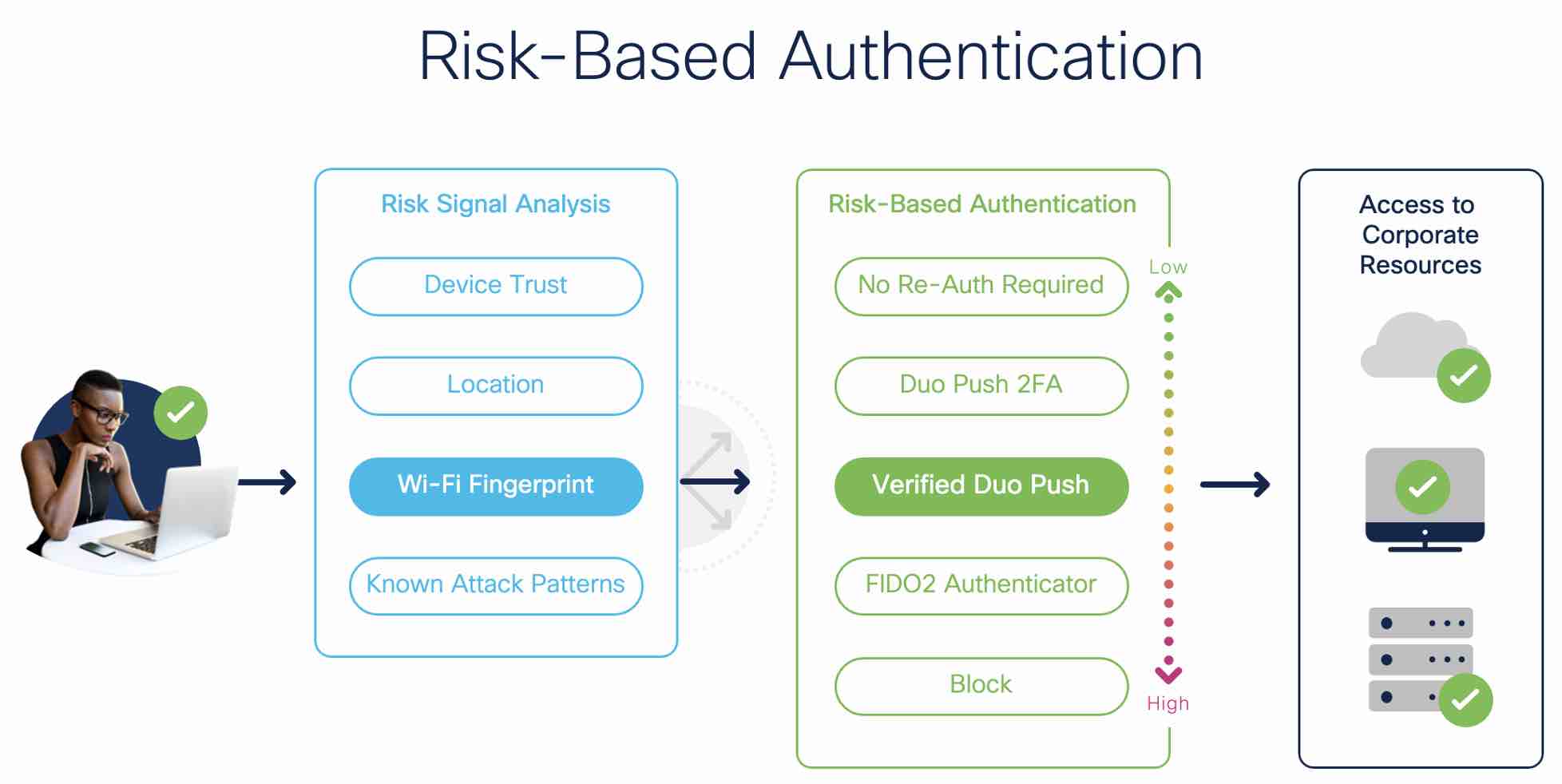 Risk-Based Authentication

Risk Signal Analysis

Device Trust

Location

Wi-Fi Fingerprint

Known Attack Patterns

Risk-Based Authentication

No Re-Auth Required

Duo Push 2FA

Verified Duo Push

FIDO2 Authenticator

Block

Low

High

Access to Corporate Resources